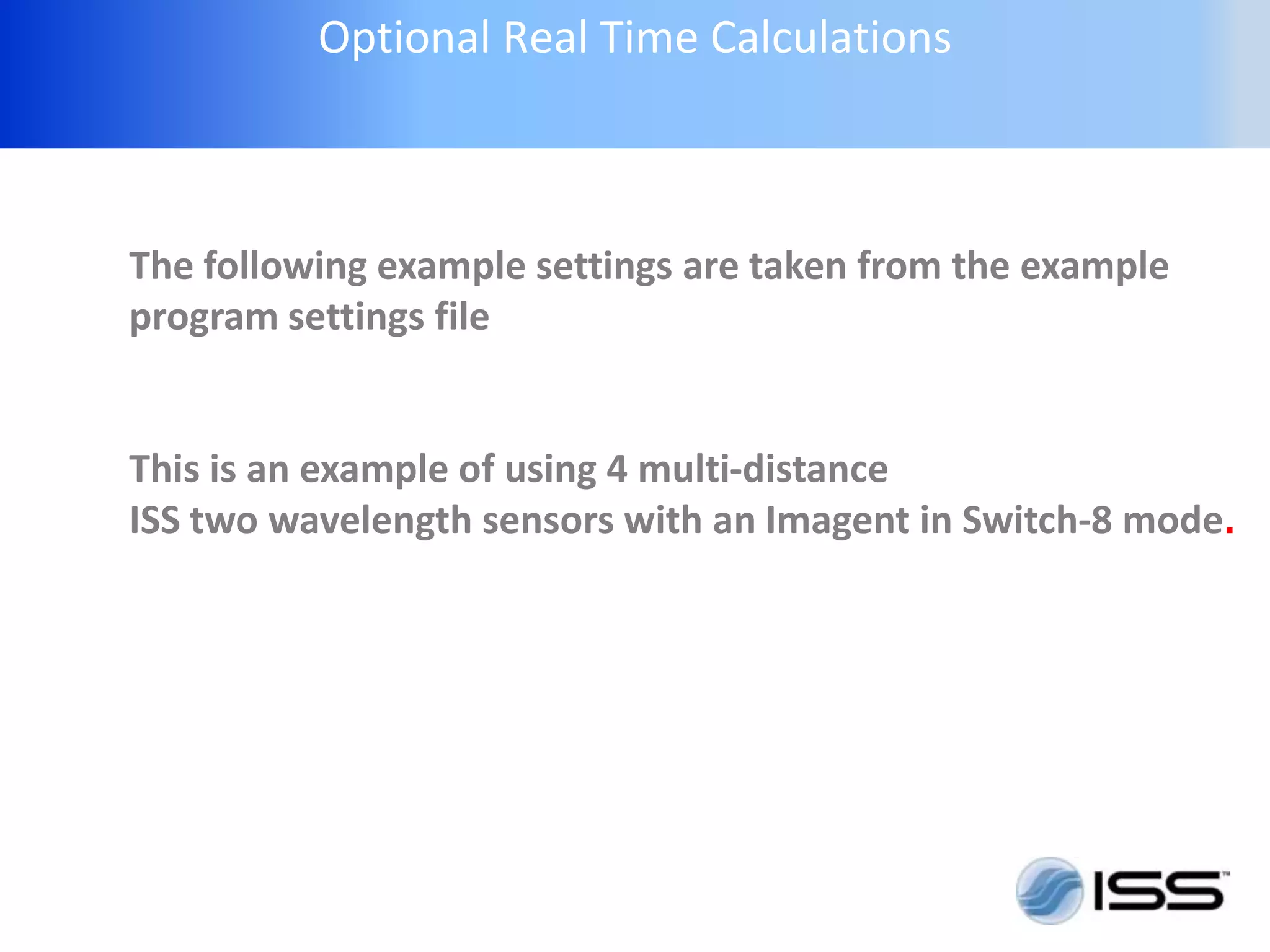 Optional Real Time Calculations

The following example settings are taken from the example program settings file

This is an example of using 4 multi-distance
ISS two wavelength sensors with an Imagent in Switch-8 mode.

ISS™